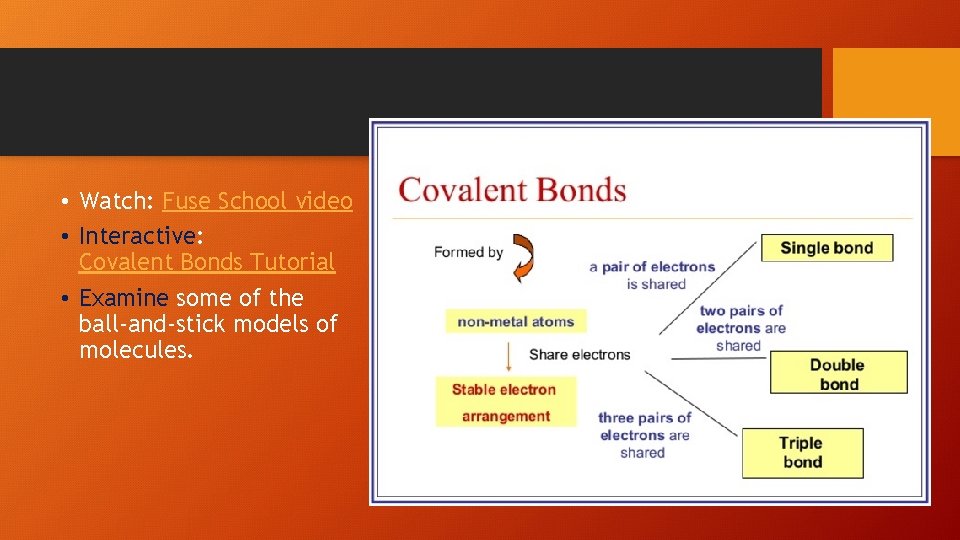 • Watch: Fuse School video
• Interactive: Covalent Bonds Tutorial
• Examine some of the ball-and-stick models of molecules.

Covalent Bonds

Formed by

non-metal atoms

Share electrons

Stable electron arrangement

a pair of electrons is shared

Single bond

two pairs of electrons are shared

Double bond

three pairs of electrons are shared

Triple bond